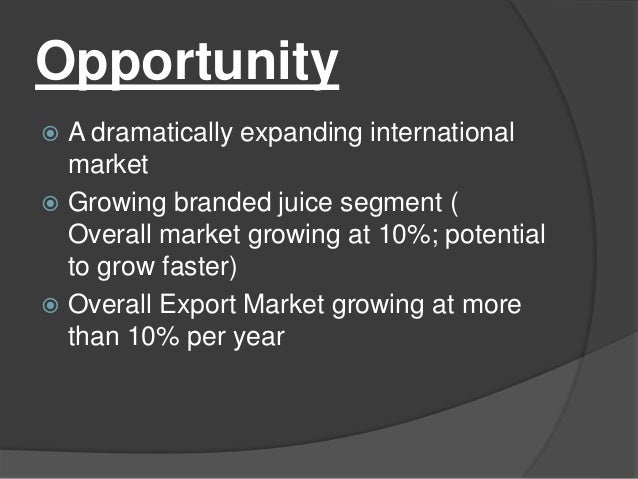 Opportunity

A dramatically expanding international market

Growing branded juice segment ( Overall market growing at 10%; potential to grow faster)

Overall Export Market growing at more than 10% per year